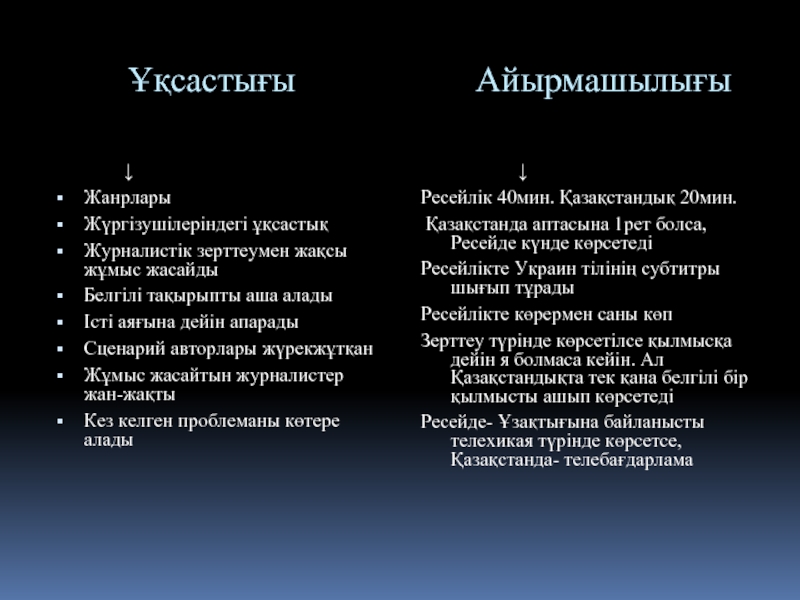 Ұқсастығы

↓

- Жанрлары
- Жүргізушілеріндегі ұқсастық
- Журналистік зерттеумен жақсы жұмыс жасайды
- Белгілі тақырыпты аша алады
- Істі аяғына дейін апарады
- Сценарий авторлары жүрекжұтқан
- Жұмыс жасайтын журналистер жан-жақты
- Кез келген проблеманы көтере алады

Айырмашылығы

↓

Ресейлік 40мин. Қазақстандық 20мин.

Қазақстанда аптасына 1рет болса, Ресейде күнде көрсетеді

Ресейлікте Украин тілінің субтитры шығып тұрады

Ресейлікте көрермен саны көп

Зерттеу түрінде көрсетілсе қылмысқа дейін я болмаса кейін. Ал Қазақстандықта тек қана белгілі бір қылмысты ашып көрсетеді

Ресейде- Ұзақтығына байланысты телехикая түрінде көрсетсе, Қазақстанда- телебағдарлама